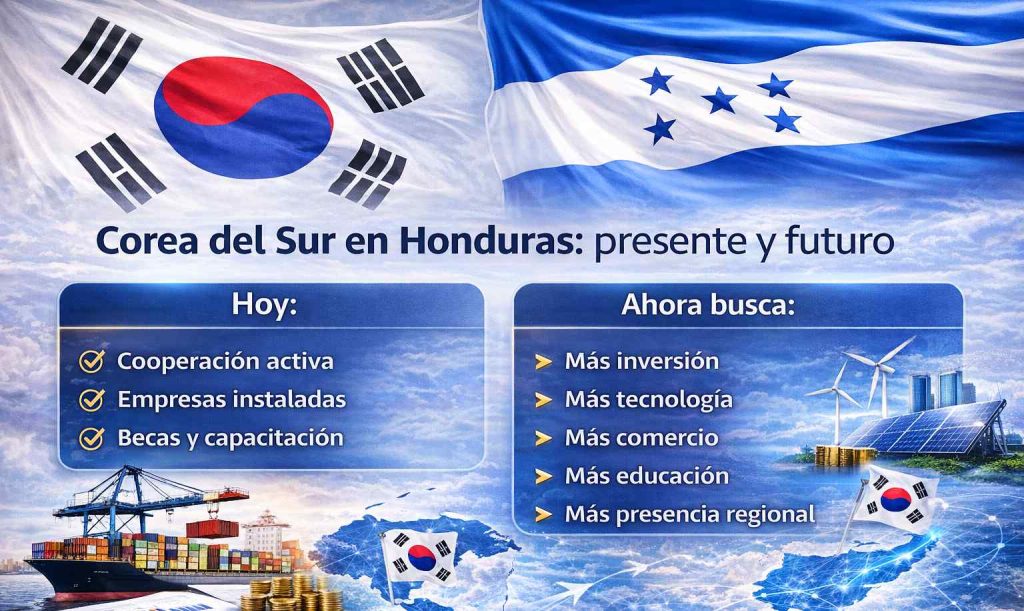 Corea del Sur en Honduras: presente y futuro

Hoy:

Cooperación activa
Empresas instaladas
Becas y capacitación

Ahora busca:

Más inversión
Más tecnología
Más comercio
Más educación
Más presencia regional